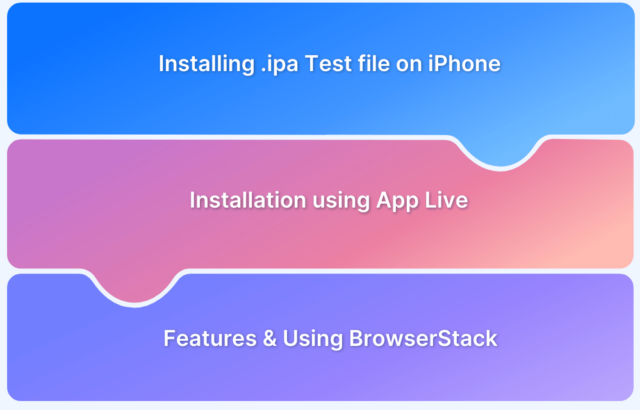 Installing .ipa Test file on iPhone

Installation using App Live

Features & Using BrowserStack